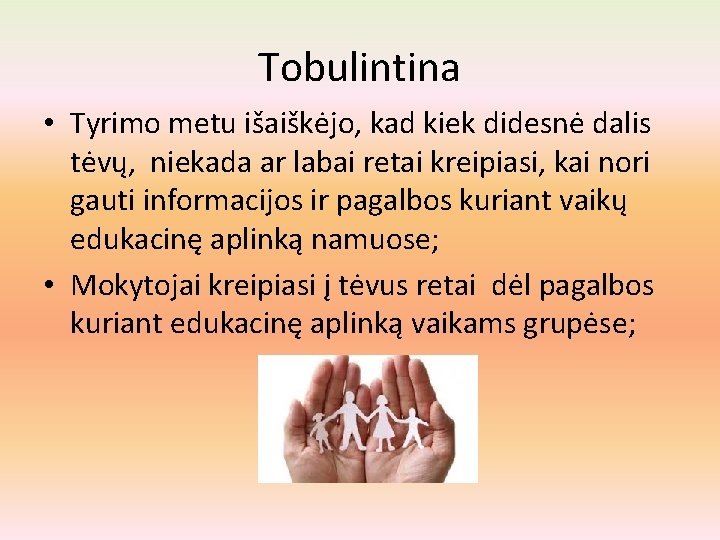 Tobulintina

• Tyrimo metu išaiškėjo, kad kiek didesnė dalis tėvų, niekada ar labai retai kreipiasi, kai nori gauti informacijos ir pagalbos kuriant vaikų edukacinę aplinką namuose;
• Mokytojai kreipiasi į tėvus retai dėl pagalbos kuriant edukacinę aplinką vaikams grupėse;